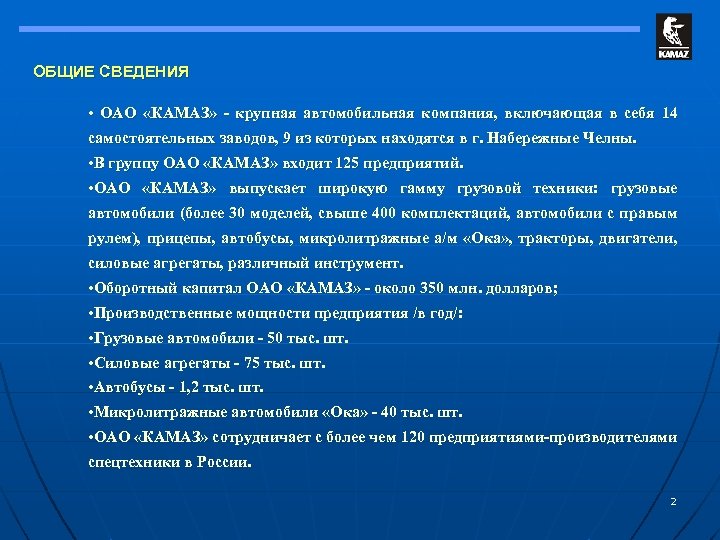 KAMAZ

ОБЩИЕ СВЕДЕНИЯ

• ОАО «КАМАЗ» - крупная автомобильная компания, включающая в себя 14 самостоятельных заводов, 9 из которых находятся в г. Набережные Челны.

•В группу ОАО «КАМАЗ» входит 125 предприятий.

•ОАО «КАМАЗ» выпускает широкую гамму грузовой техники: грузовые автомобили (более 30 моделей, свыше 400 комплектаций, автомобили с правым рулем), прицепы, автобусы, микролитражные а/м «Ока», тракторы, двигатели, силовые агрегаты, различный инструмент.

•Оборотный капитал ОАО «КАМАЗ» - около 350 млн. долларов;

•Производственные мощности предприятия /в год/:

•Грузовые автомобили - 50 тыс. шт.

•Силовые агрегаты - 75 тыс. шт.

•Автобусы - 1,2 тыс. шт.

•Микролитражные автомобили «Ока» - 40 тыс. шт.

•ОАО «КАМАЗ» сотрудничает с более чем 120 предприятиями-производителями спецтехники в России.

2